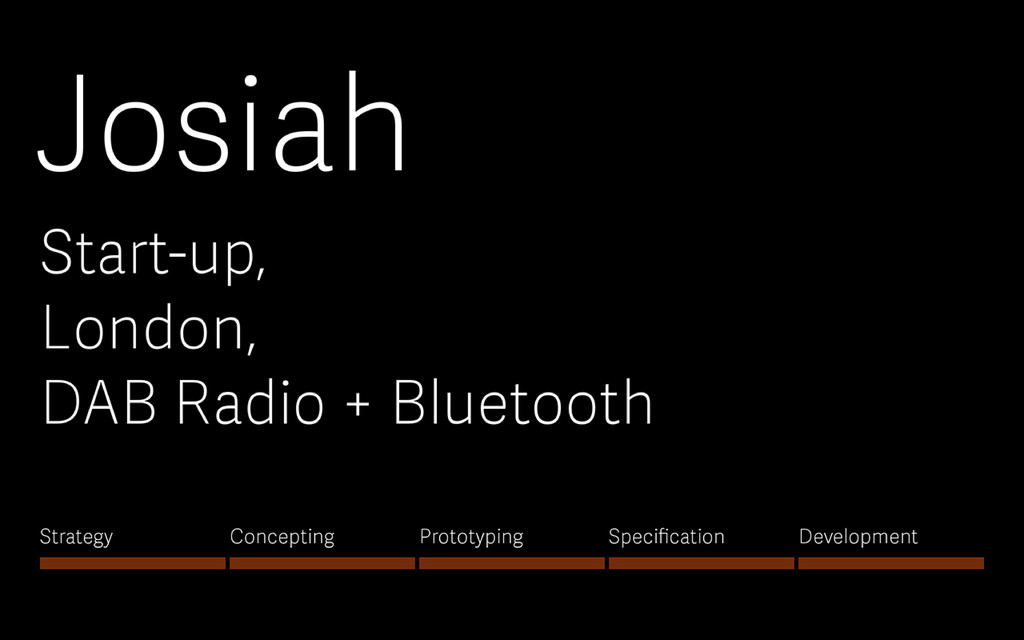 Josiah

Start-up,
London,
DAB Radio + Bluetooth

Strategy
Concepting
Prototyping
Specification
Development